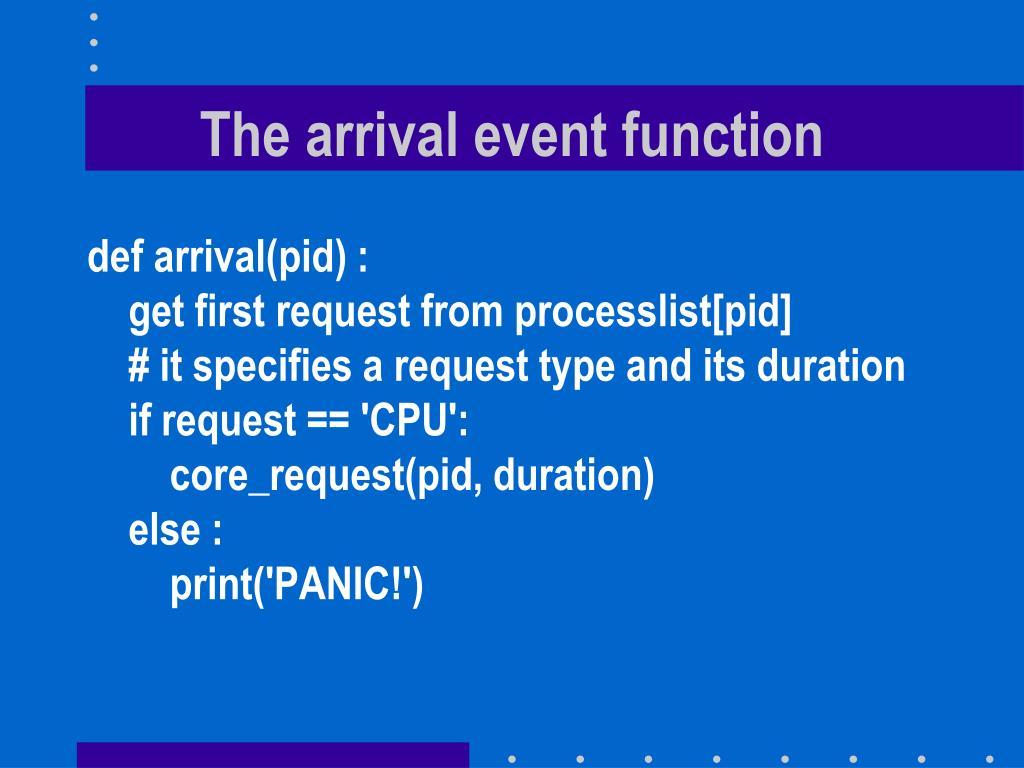 The arrival event function

def arrival(pid) :
  get first request from processlist[pid]
  # it specifies a request type and its duration
  if request == 'CPU':
    core_request(pid, duration)
  else :
    print('PANIC!')